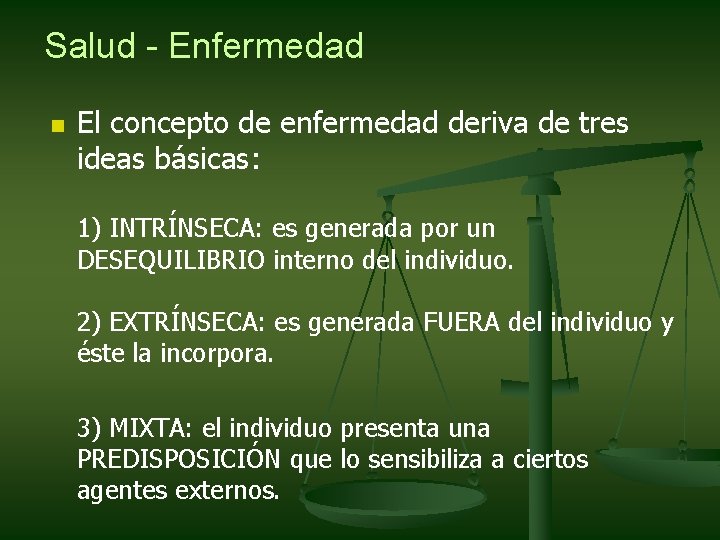 Salud - Enfermedad

El concepto de enfermedad deriva de tres ideas básicas:

1) INTRÍNSECA: es generada por un DESEQUILIBRIO interno del individuo.

2) EXTRÍNSECA: es generada FUERA del individuo y éste la incorpora.

3) MIXTA: el individuo presenta una PREDISPOSICIÓN que lo sensibiliza a ciertos agentes externos.